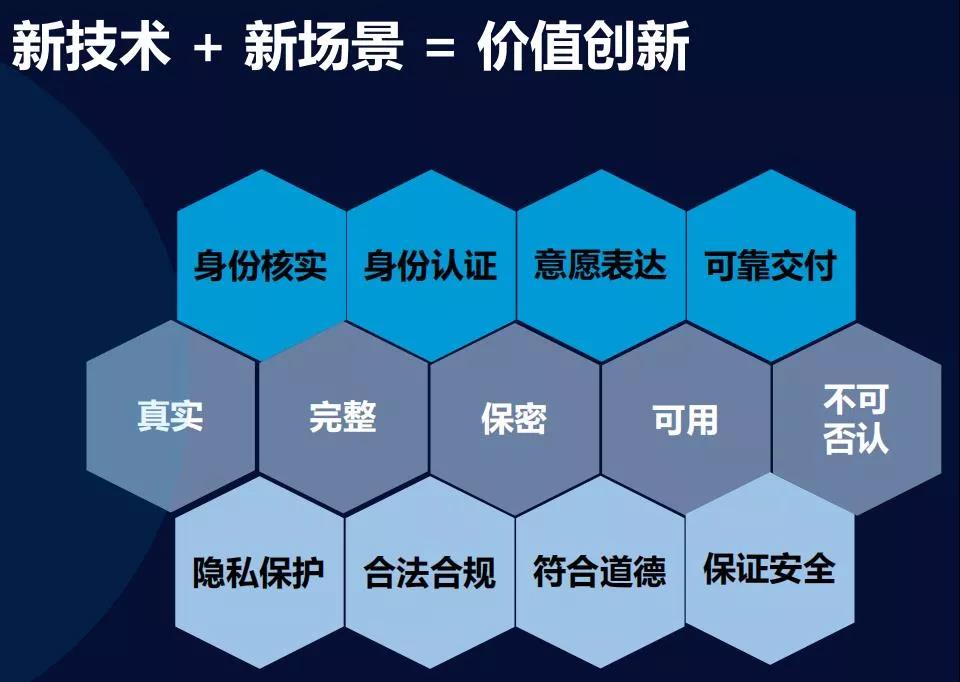 新技术 + 新场景 = 价值创新

身份核实 身份认证 意愿表达 可靠交付

真实 完整 保密 可用 不可否认

隐私保护 合法合规 符合道德 保证安全